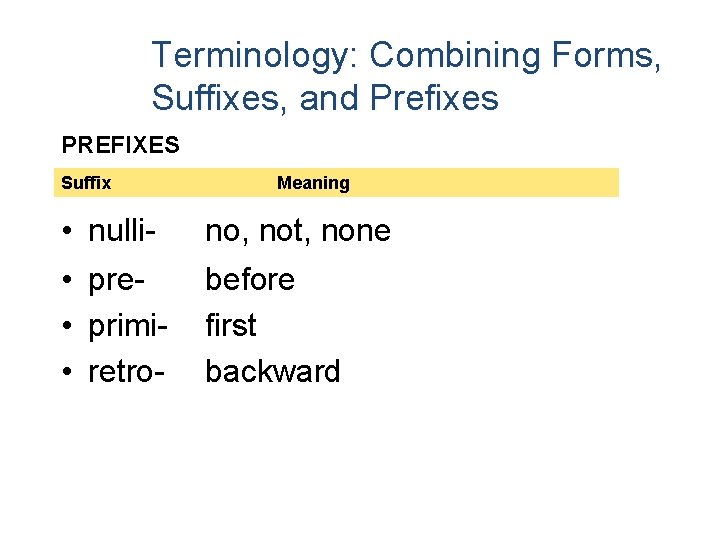 Terminology: Combining Forms, Suffixes, and Prefixes

PREFIXES

| Suffix | Meaning |
|---|---|
| • nulli- | no, not, none |
| • pre- | before |
| • primi- | first |
| • retro- | backward |